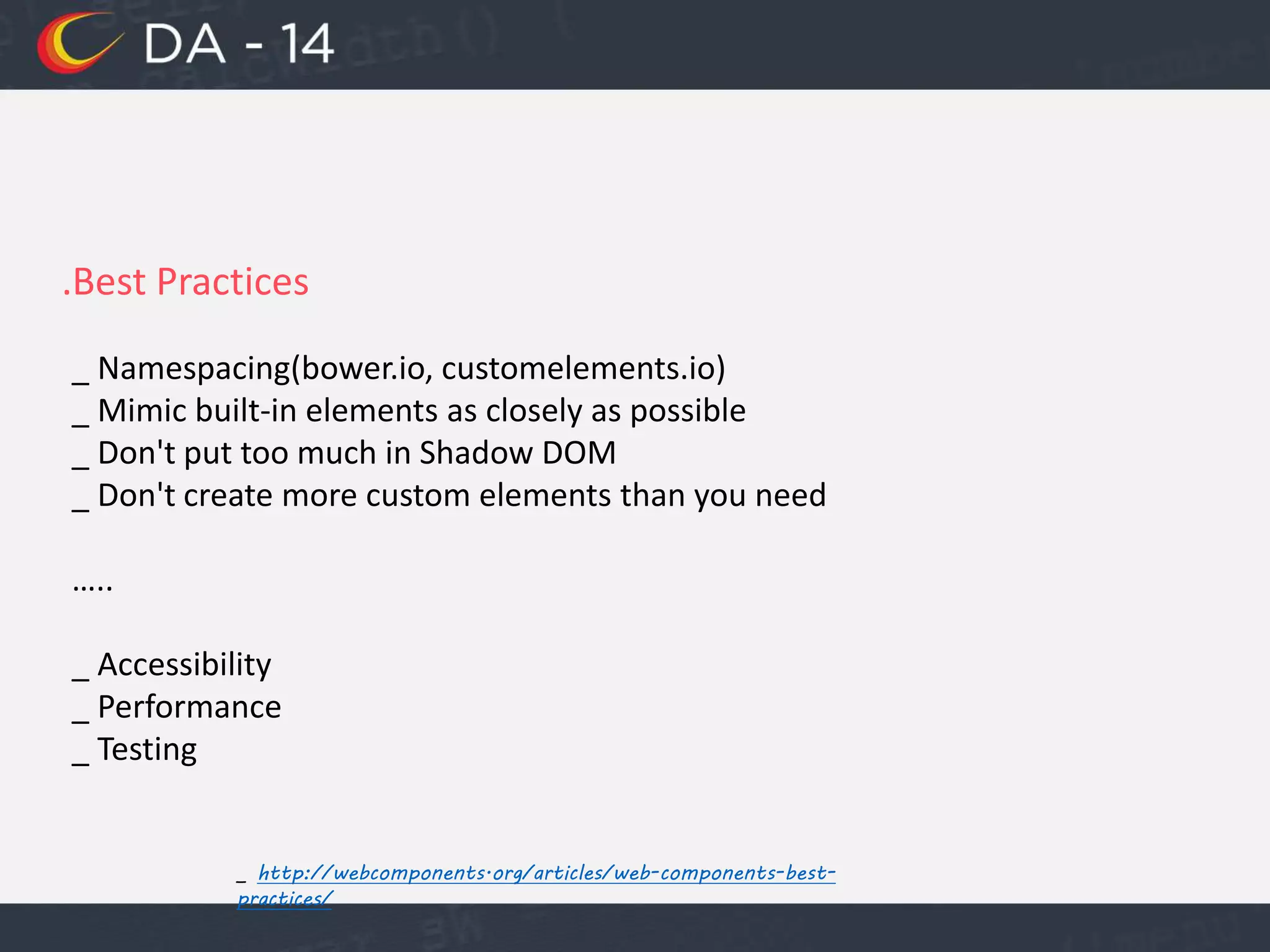 DA - 14

.Best Practices

_ Namespacing(bower.io, customelements.io)
_ Mimic built-in elements as closely as possible
_ Don't put too much in Shadow DOM
_ Don't create more custom elements than you need

.....

_ Accessibility
_ Performance
_ Testing

_ http://webcomponents.org/articles/web-components-best-practices/